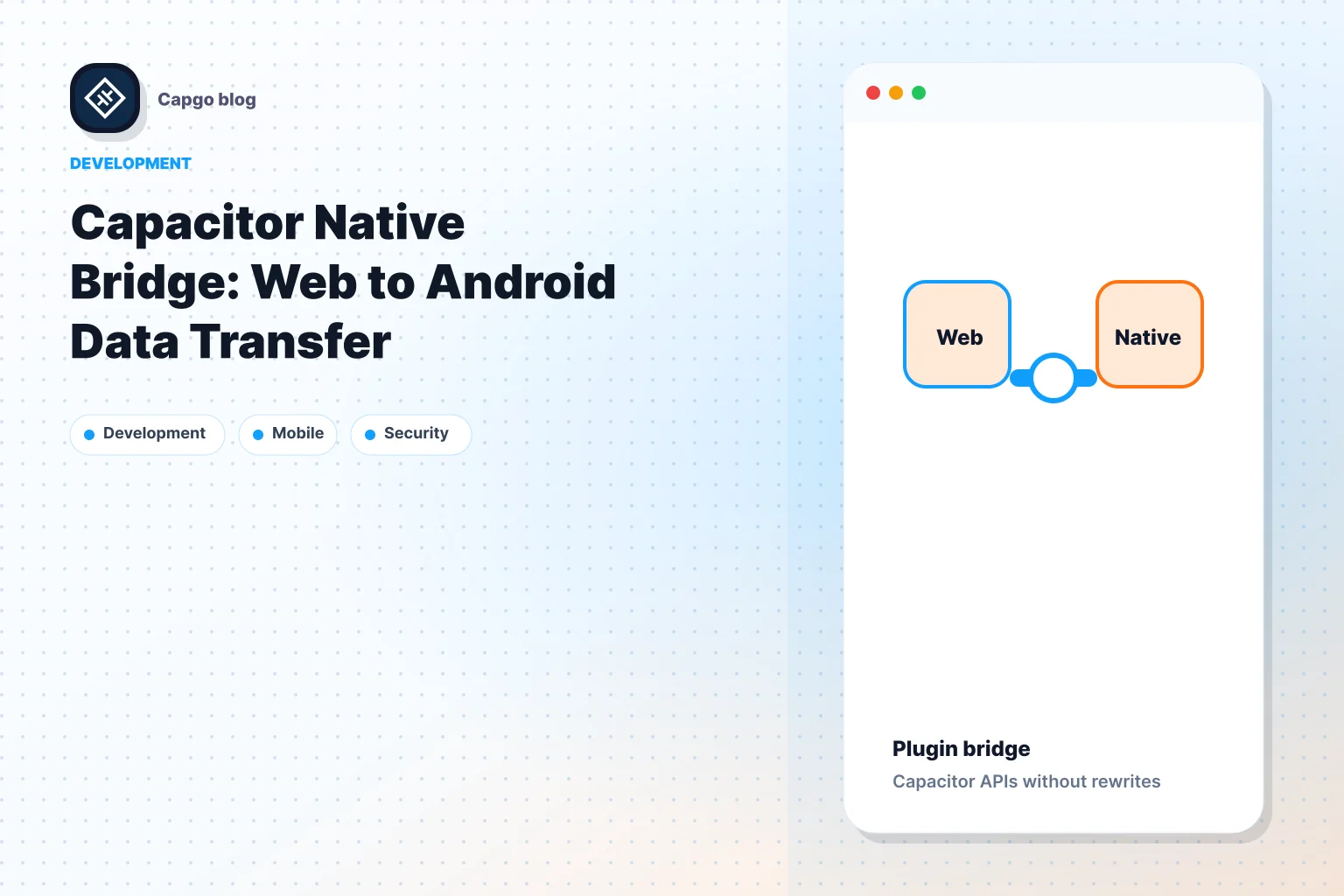 Capgo blog

DEVELOPMENT

Capacitor Native Bridge: Web to Android Data Transfer

Development
Mobile
Security

Web
Native

Plugin bridge
Capacitor APIs without rewrites